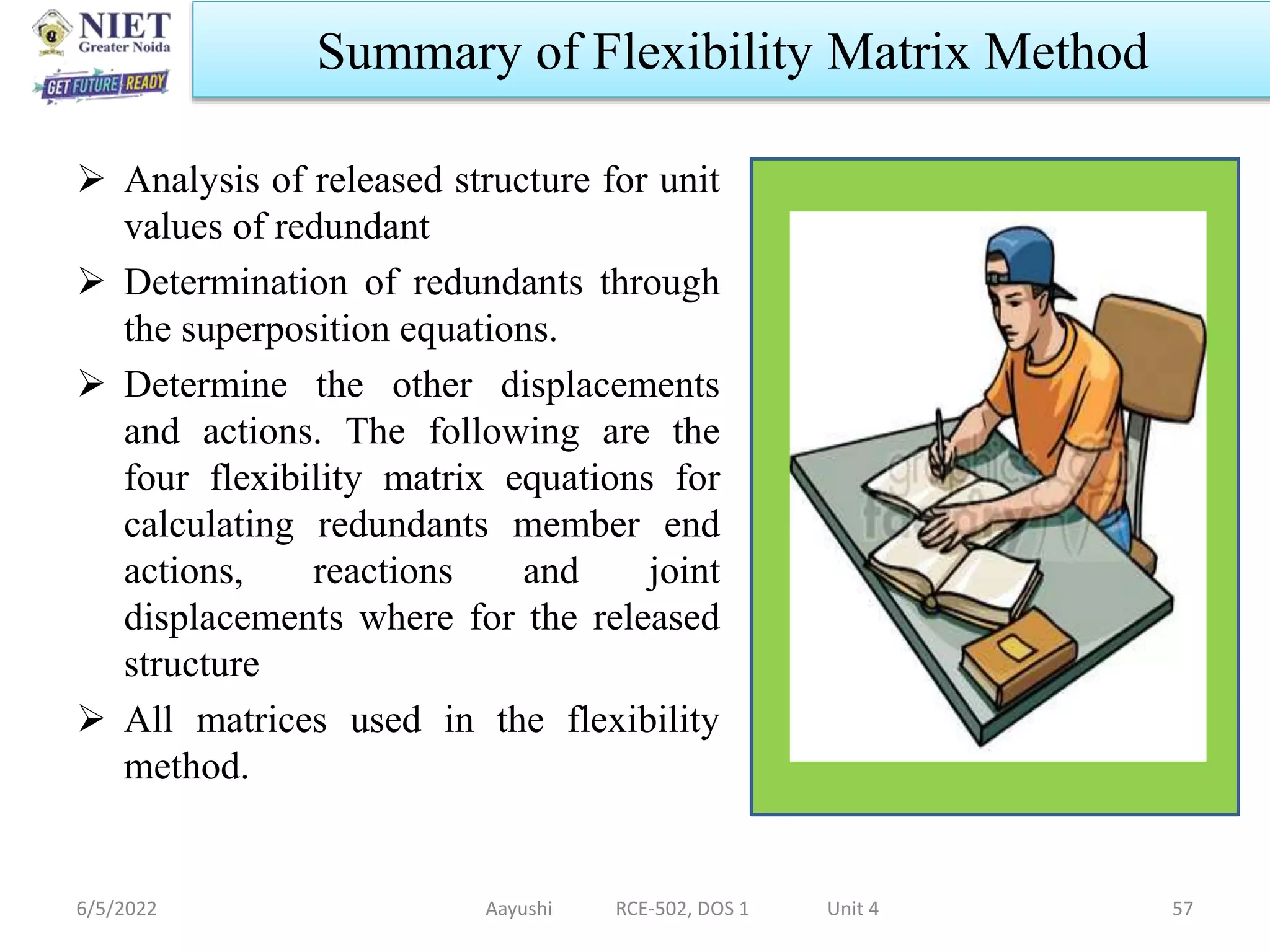 NIET
Greater Noida
GET FUTURE READY

Summary of Flexibility Matrix Method

➢ Analysis of released structure for unit values of redundant

➢ Determination of redundants through the superposition equations.

➢ Determine the other displacements and actions. The following are the four flexibility matrix equations for calculating redundants member end actions, reactions and joint displacements where for the released structure

➢ All matrices used in the flexibility method.

6/5/2022 Aayushi RCE-502, DOS 1 Unit 4 57